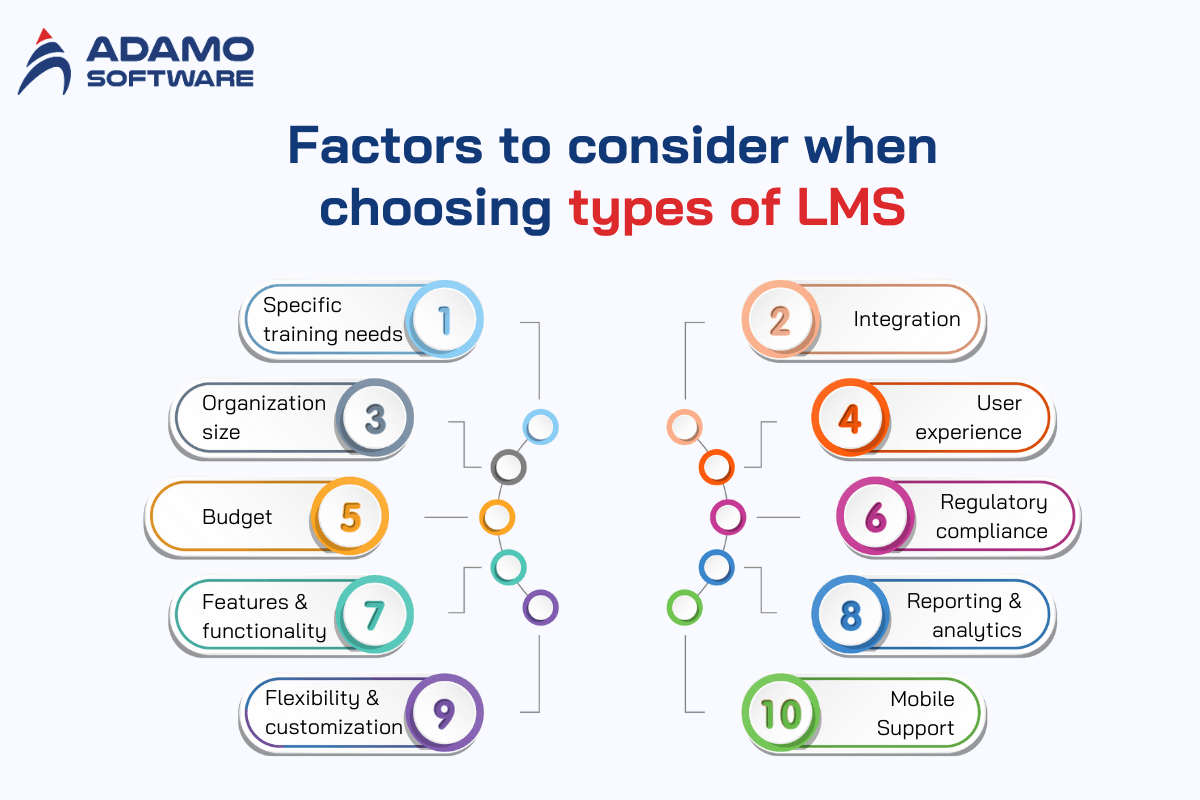 ADAMO SOFTWARE

Factors to consider when choosing types of LMS

Specific training needs 1

2 Integration

Organization size 3

4 User experience

Budget 5

6 Regulatory compliance

Features & functionality 7

8 Reporting & analytics

Flexibility & customization 9

10 Mobile Support